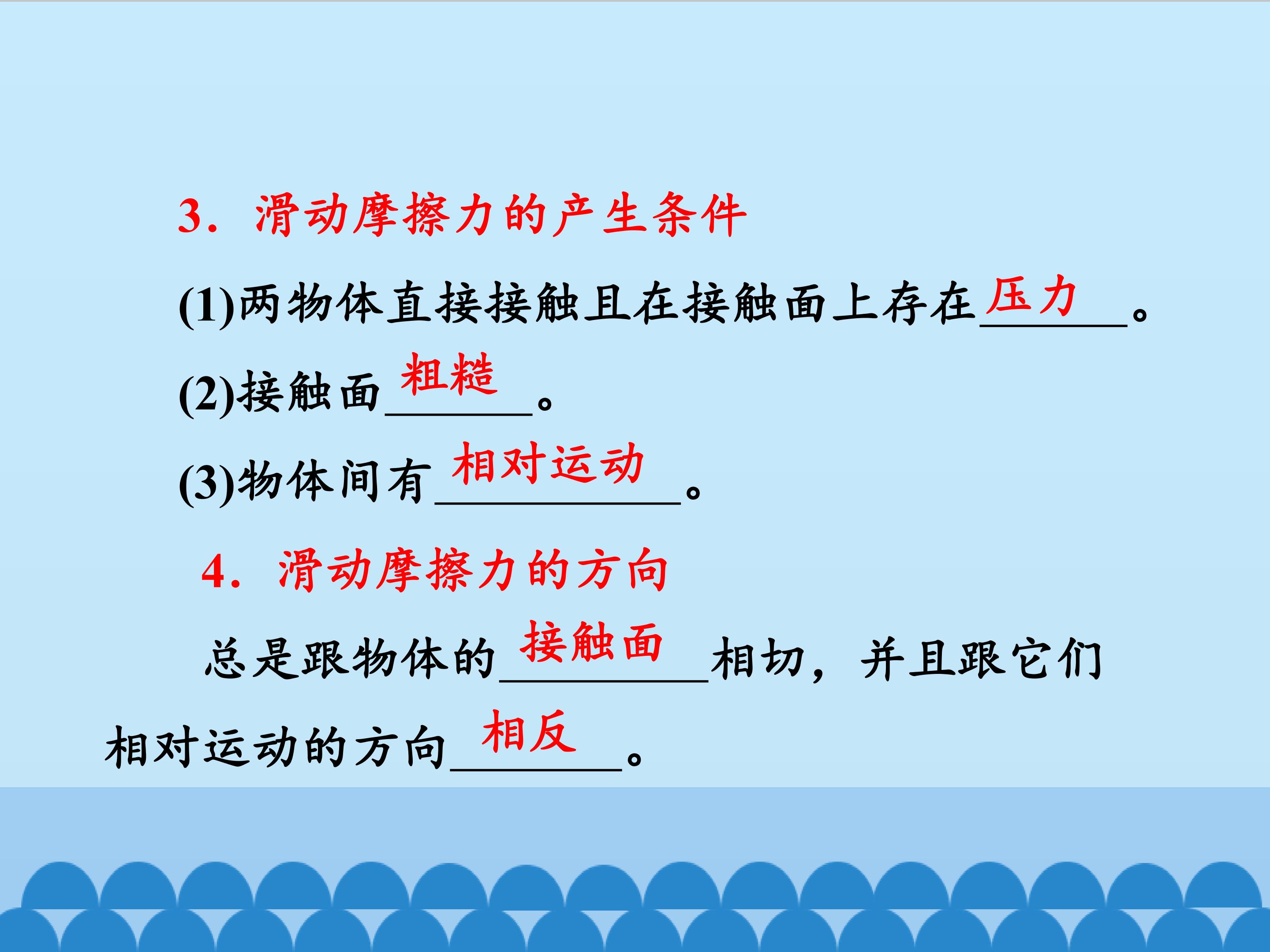 3．滑动摩擦力的产生条件

(1)两物体直接接触且在接触面上存在压力。

(2)接触面粗糙。

(3)物体间有相对运动。

4．滑动摩擦力的方向

总是跟物体的接触面相切，并且跟它们相对运动的方向相反。